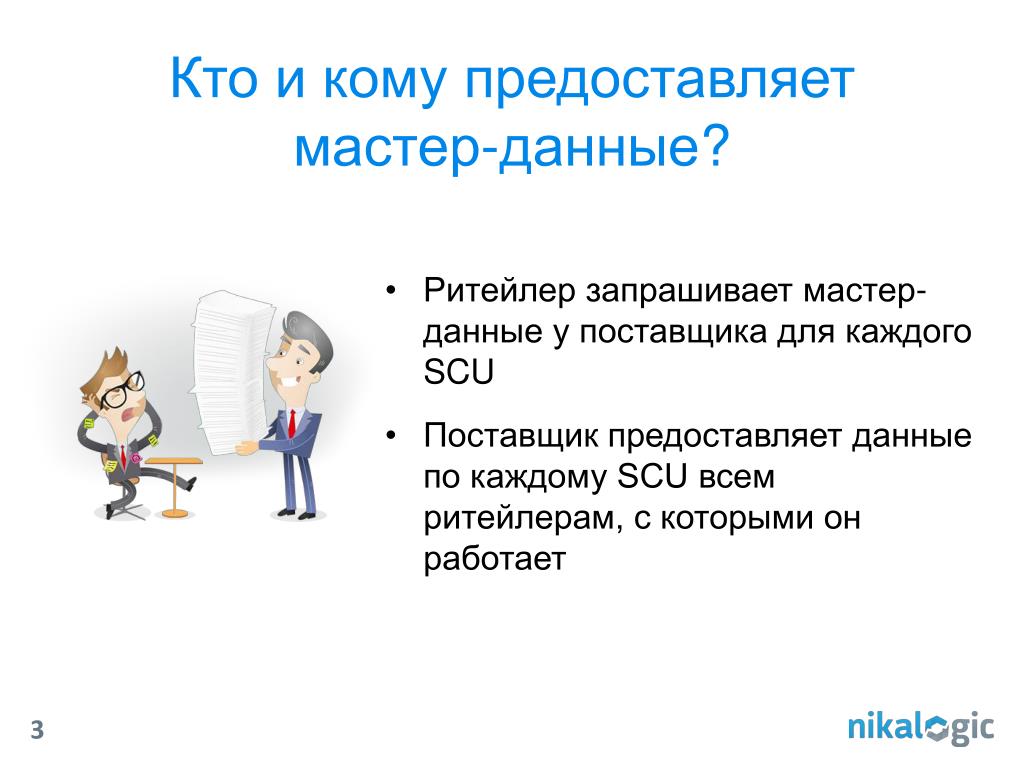 Кто и кому предоставляет мастер-данные?

• Ритейлер запрашивает мастер-данные у поставщика для каждого SCU

• Поставщик предоставляет данные по каждому SCU всем ритейлерам, с которыми он работает

3

nikalogic